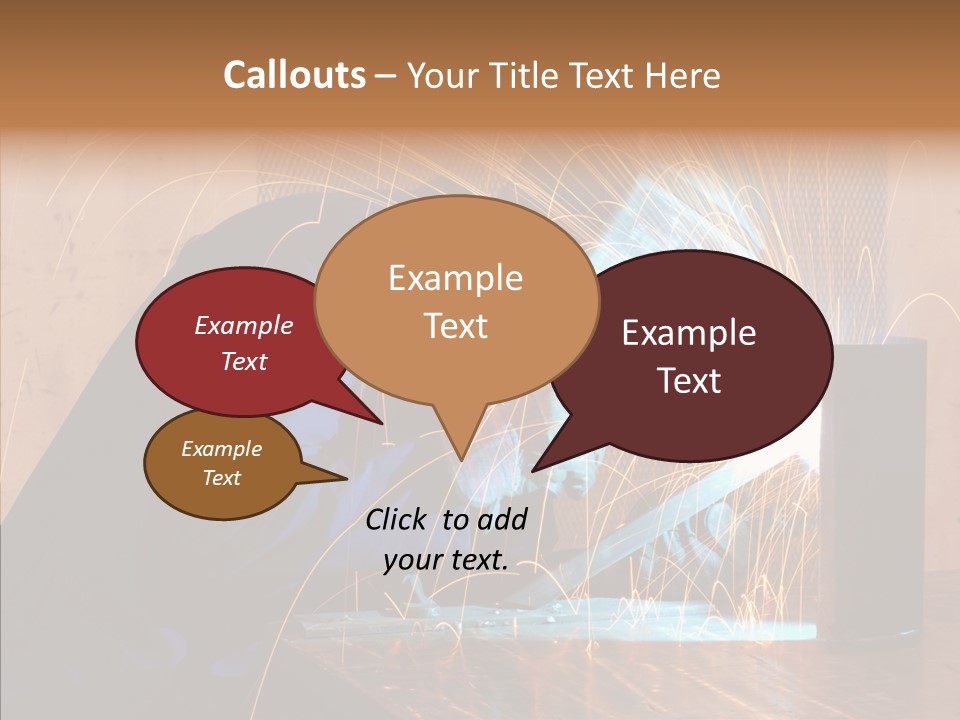 Callouts – Your Title Text Here

Example Text

Example Text

Example Text

Example Text

Click to add your text.